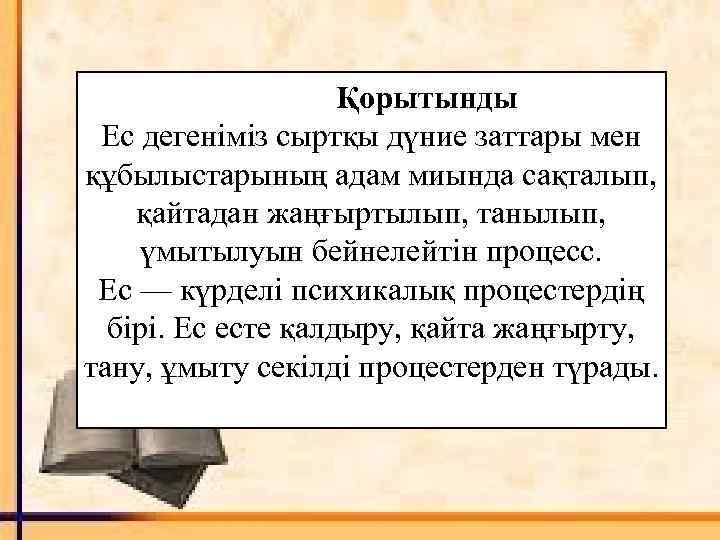 Қорытынды
Ес дегеніміз сыртқы дүние заттары мен құбылыстарының адам миында сақталып, қайтадан жаңғыртылып, танылып, үмытылуын бейнелейтін процесс.
Ес — күрделі психикалық процестердің бірі. Ес есте қалдыру, қайта жаңғырту, тану, ұмыту секілді процестерден түрады.